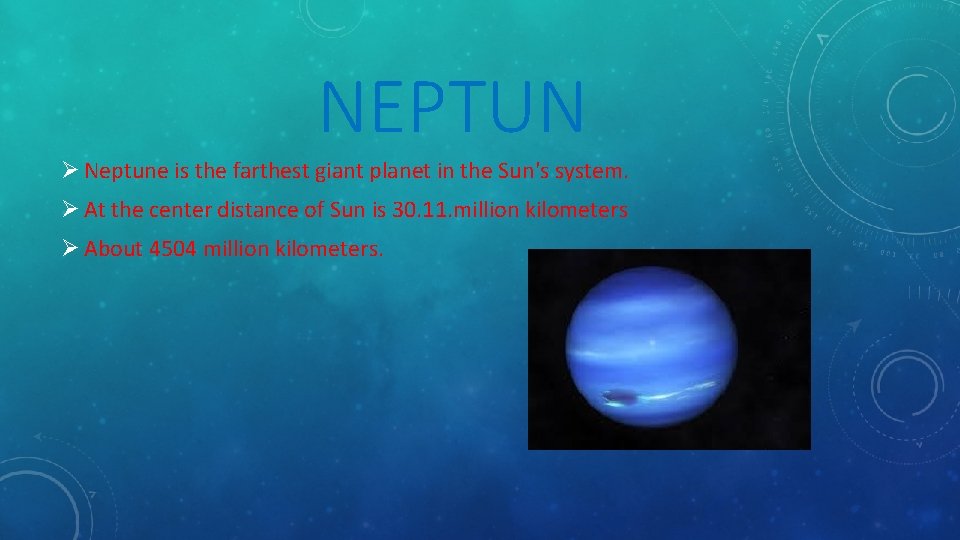 NEPTUN

➢ Neptune is the farthest giant planet in the Sun's system.

➢ At the center distance of Sun is 30.11.million kilometers

➢ About 4504 million kilometers.